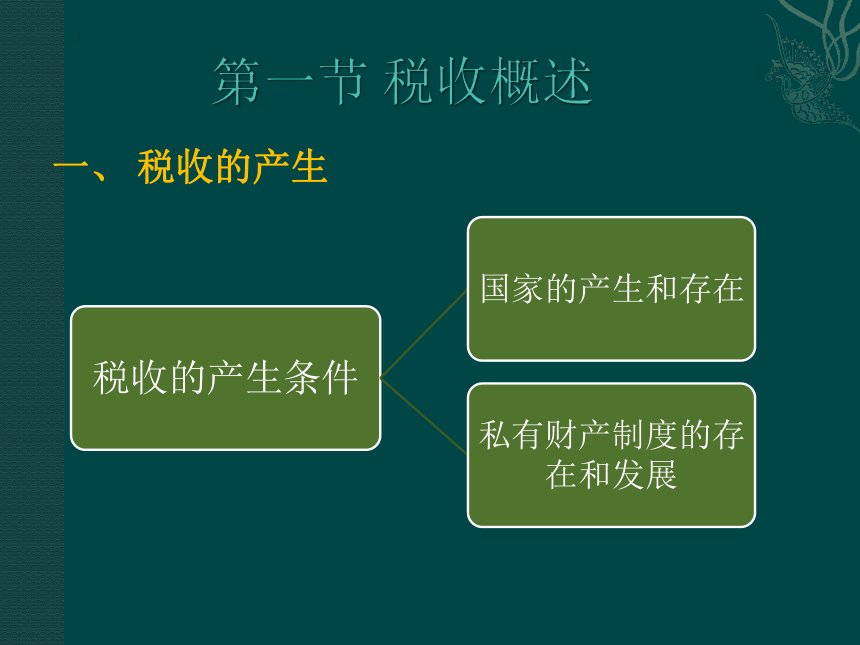 第一节 税收概述

一、 税收的产生

税收的产生条件

国家的产生和存在

私有财产制度的存在和发展